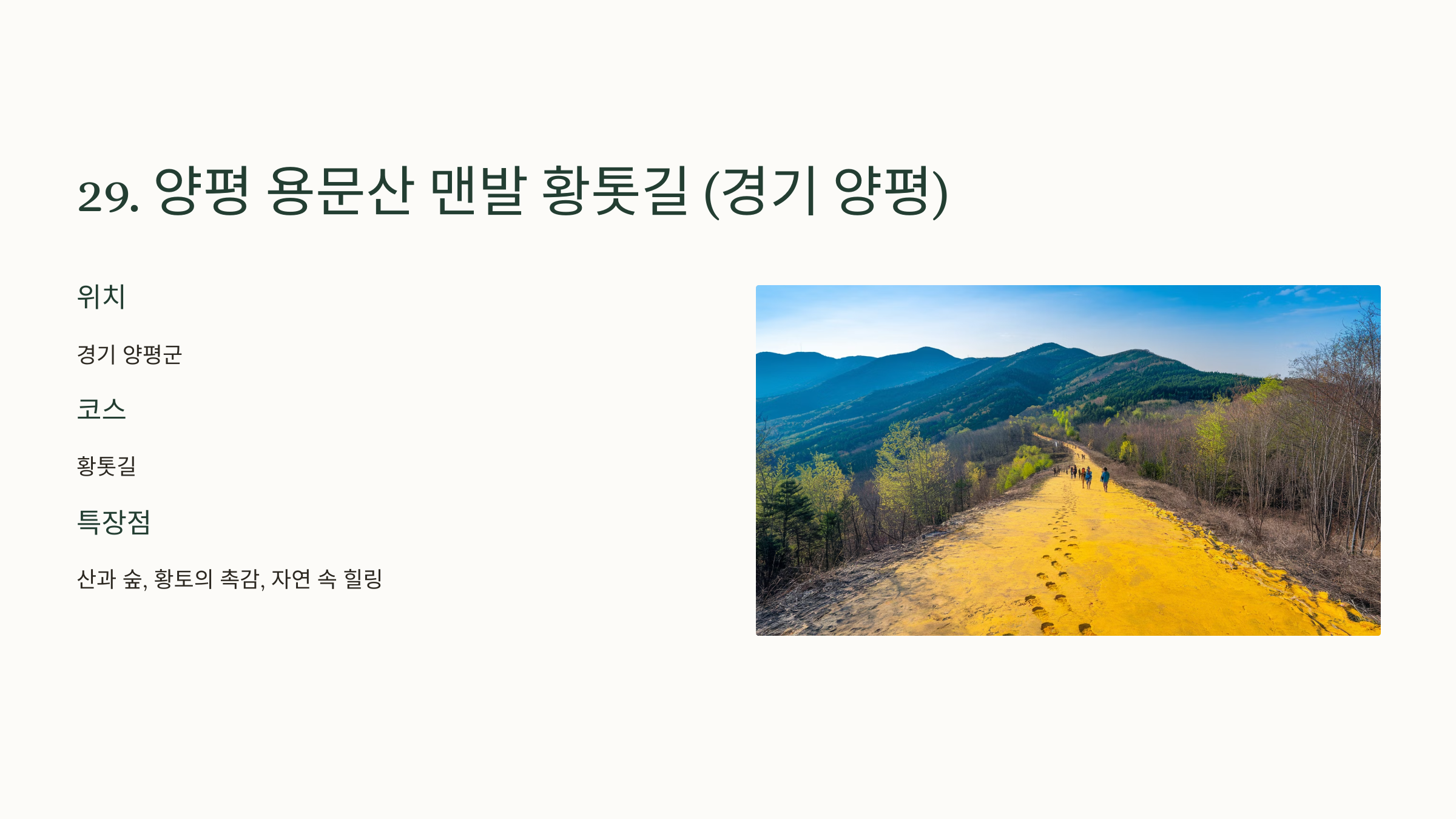 29. 양평 용문산 맨발 황톳길 (경기 양평)

위치

경기 양평군

코스

황톳길

특장점

산과 숲, 황토의 촉감, 자연 속 힐링